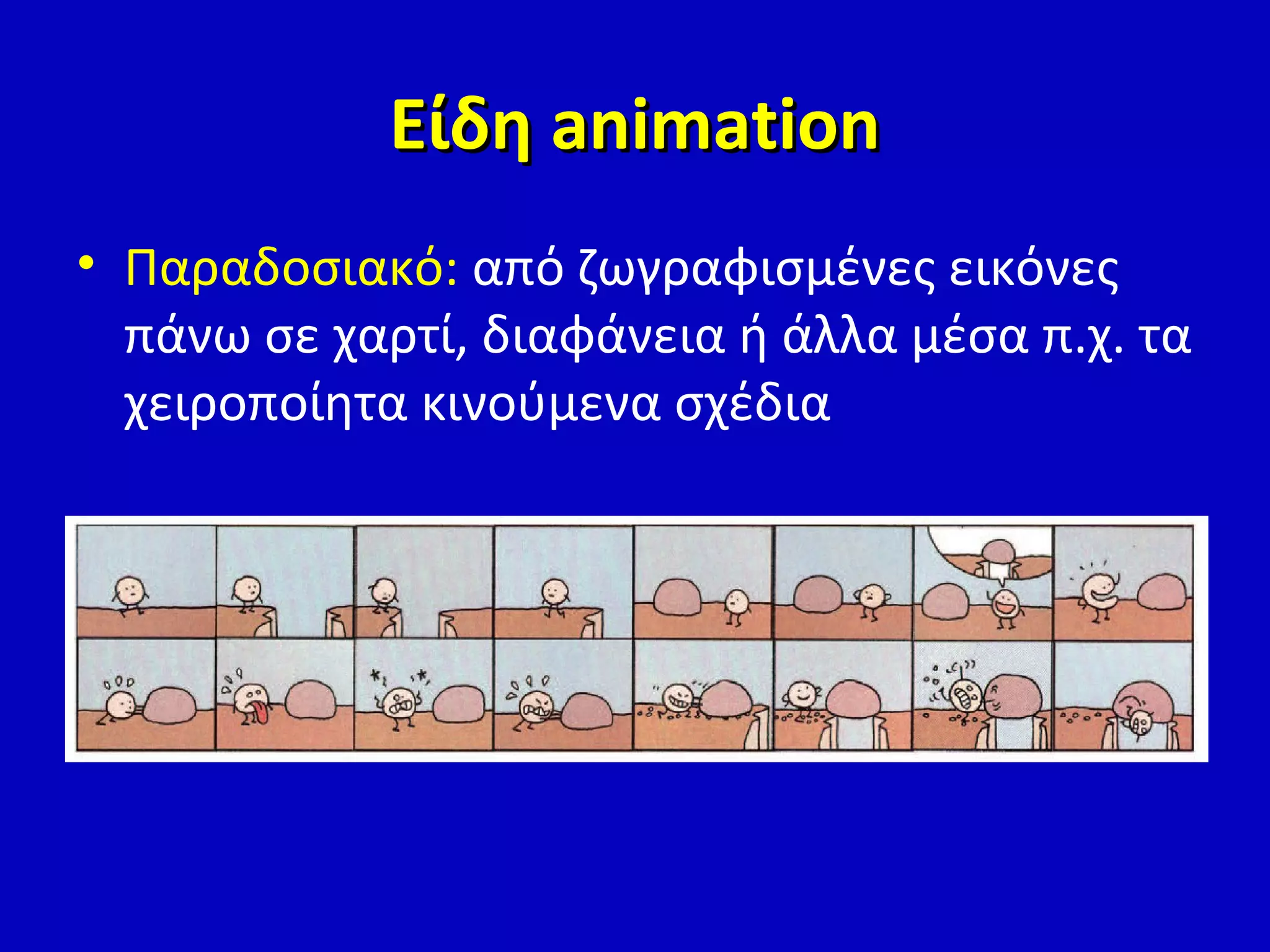 Είδη animation

• Παραδοσιακό: από ζωγραφισμένες εικόνες πάνω σε χαρτί, διαφάνεια ή άλλα μέσα π.χ. τα χειροποίητα κινούμενα σχέδια